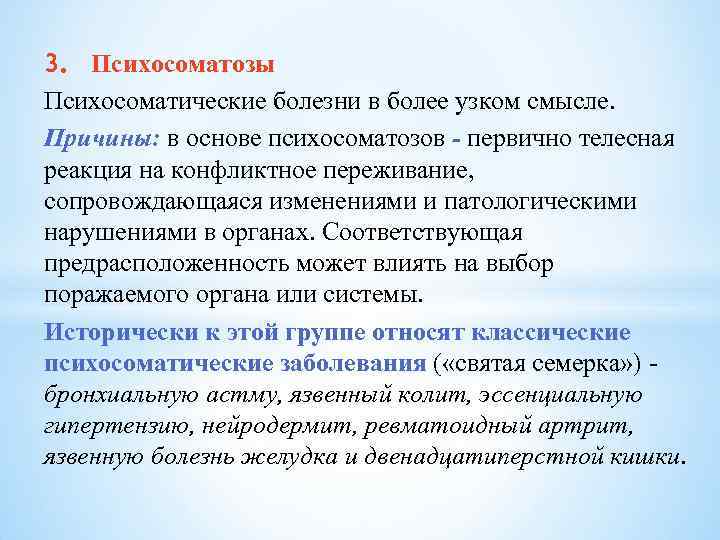 3. Психосоматозы

Психосоматические болезни в более узком смысле.

Причины: в основе психосоматозов - первично телесная реакция на конфликтное переживание, сопровождающаяся изменениями и патологическими нарушениями в органах. Соответствующая предрасположенность может влиять на выбор поражаемого органа или системы.

Исторически к этой группе относят классические психосоматические заболевания («святая семерка») - бронхиальную астму, язвенный колит, эссенциальную гипертензию, нейродермит, ревматоидный артрит, язвенную болезнь желудка и двенадцатиперстной кишки.